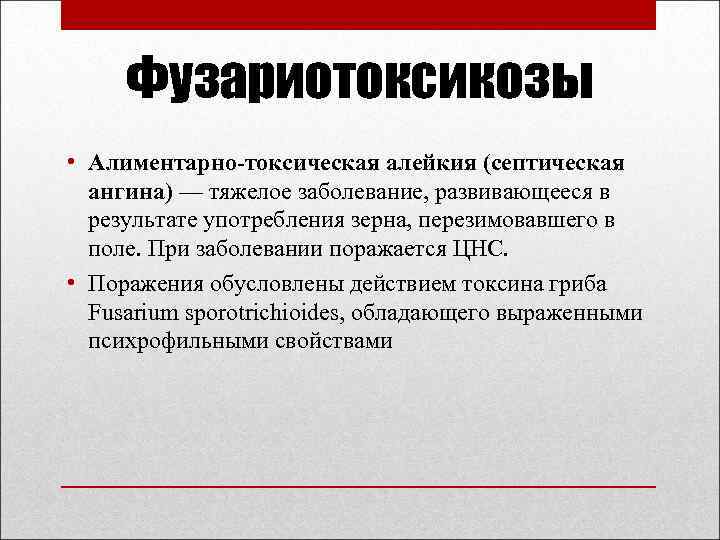 Фузариотоксикозы

• Алиментарно-токсическая алейкия (септическая ангина) — тяжелое заболевание, развивающееся в результате употребления зерна, перезимовавшего в поле. При заболевании поражается ЦНС.

• Поражения обусловлены действием токсина гриба Fusarium sporotrichioides, обладающего выраженными психрофильными свойствами